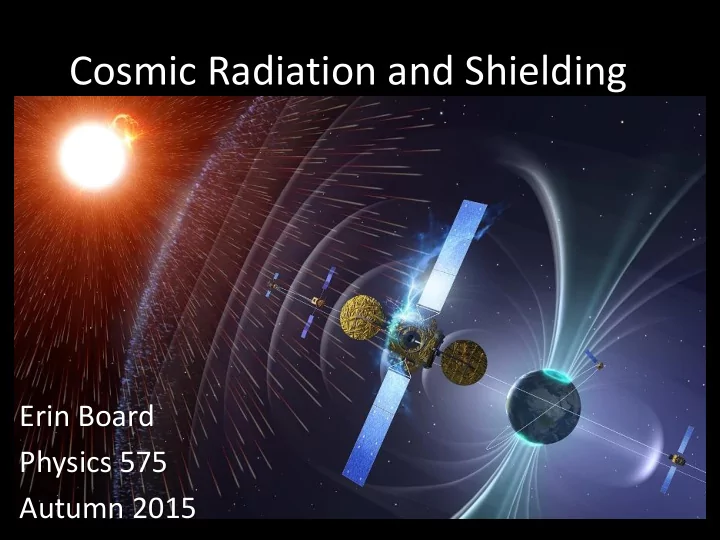 Cosmic Radiation and Shielding

Erin Board
Physics 575
Autumn 2015